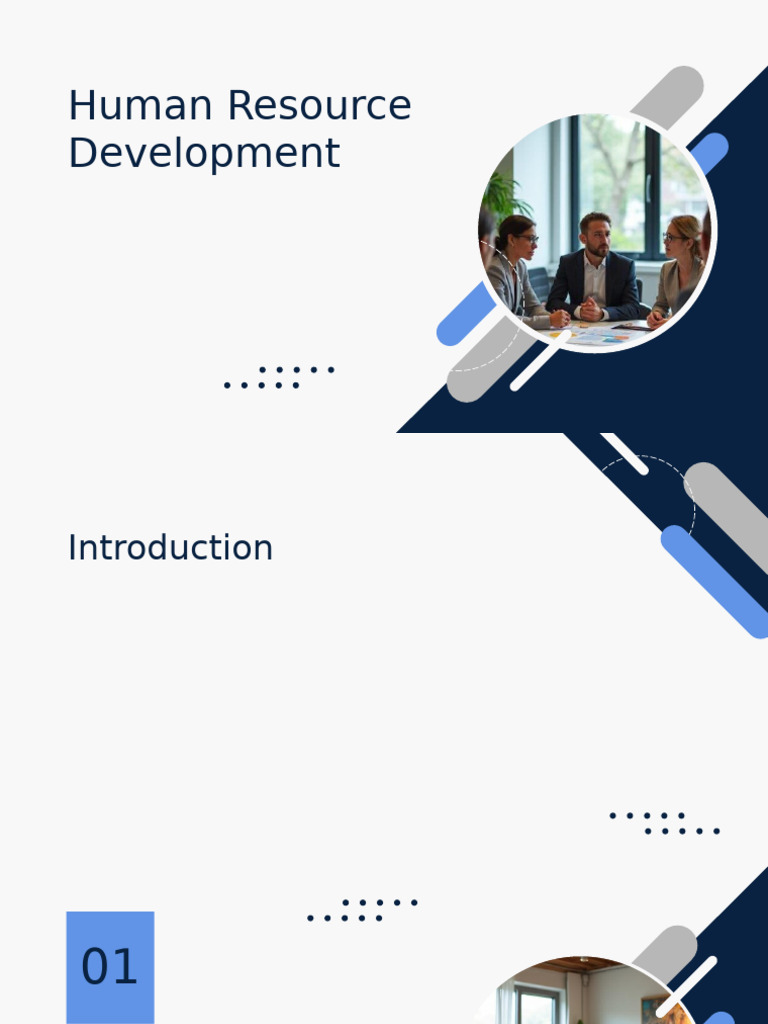 Human Resource Development

Introduction

01